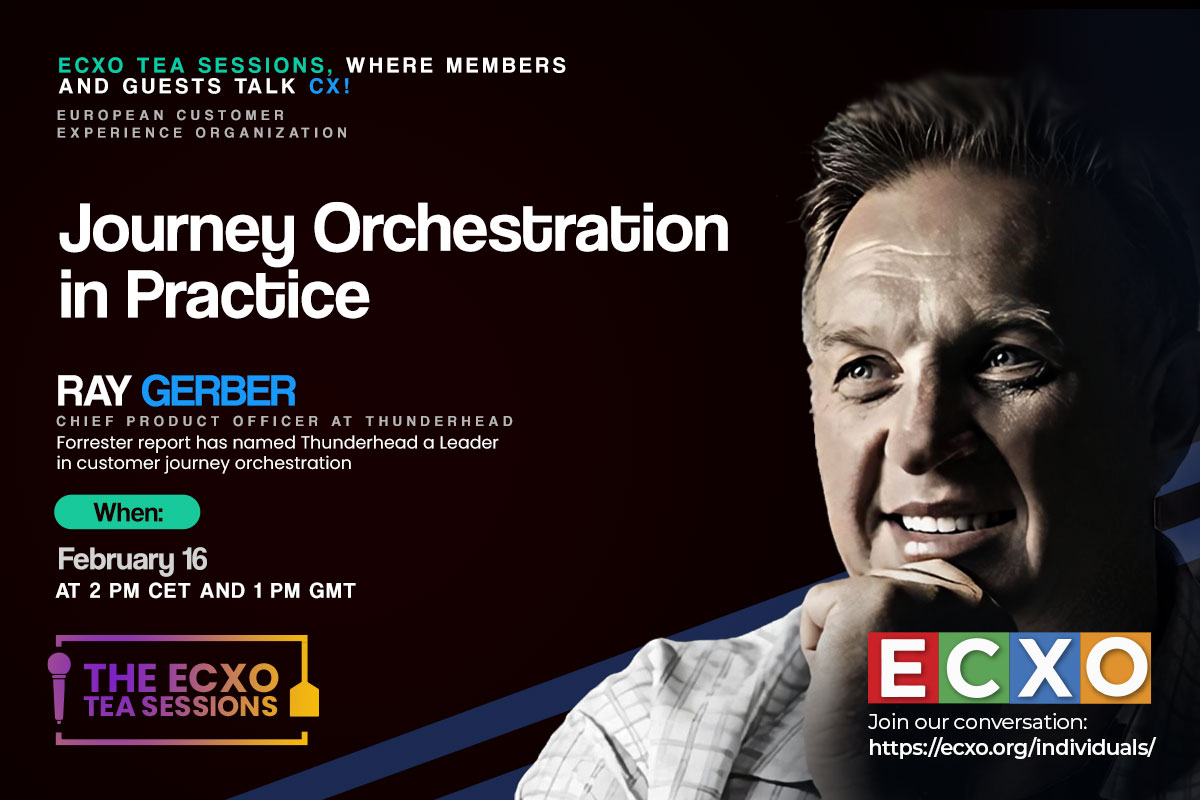 ECXO TEA SESSIONS, WHERE MEMBERS AND GUESTS TALK CX!

EUROPEAN CUSTOMER EXPERIENCE ORGANIZATION

Journey Orchestration in Practice

RAY GERBER

CHIEF PRODUCT OFFICER AT THUNDERHEAD

Forrester report has named Thunderhead a Leader in customer journey orchestration

When:

February 16

AT 2 PM CET AND 1 PM GMT

THE ECXO TEA SESSIONS

ECXO

Join our conversation:
https://ecxo.org/individuals/